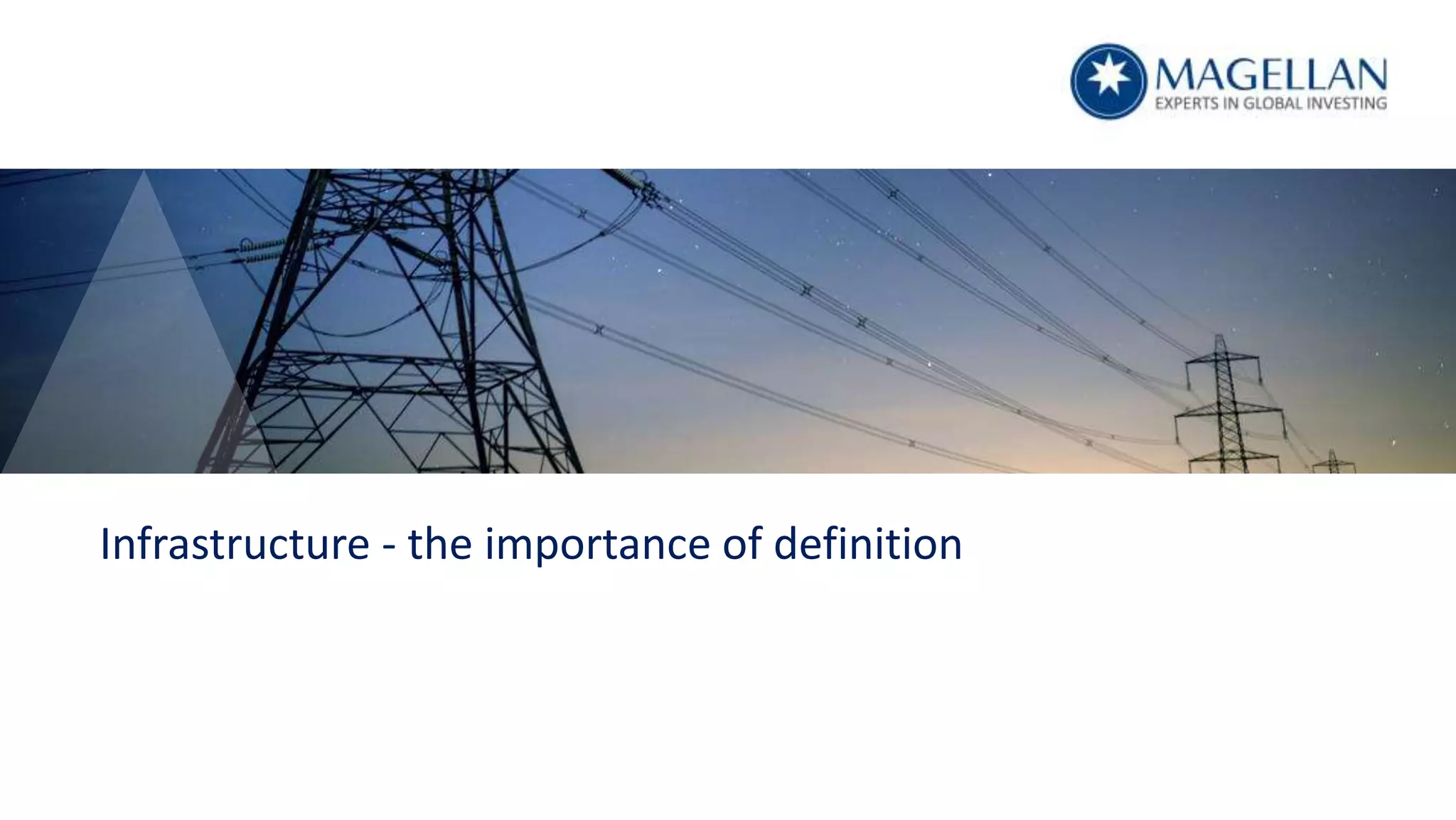 MAGELLAN
EXPERTS IN GLOBAL INVESTING

Infrastructure - the importance of definition